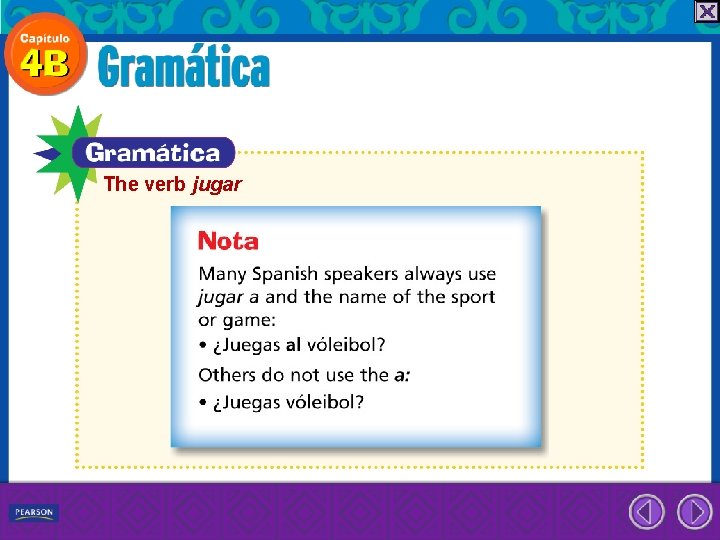 Capítulo
4B
Gramática

Gramática
The verb jugar

Nota
Many Spanish speakers always use jugar a and the name of the sport or game:
• ¿Juegas al vóleibol?
Others do not use the a:
• ¿Juegas vóleibol?

PEARSON